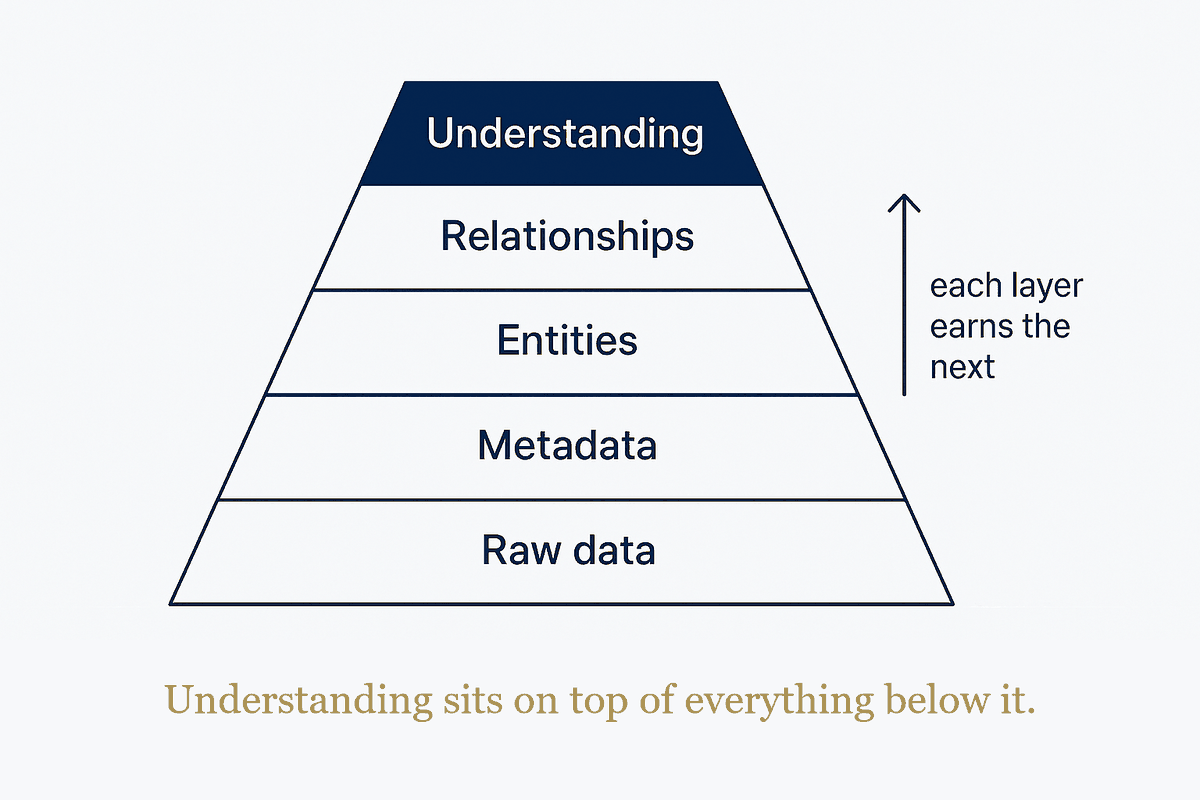 Understanding

Relationships

Entities

Metadata

Raw data

each layer earns the next

Understanding sits on top of everything below it.